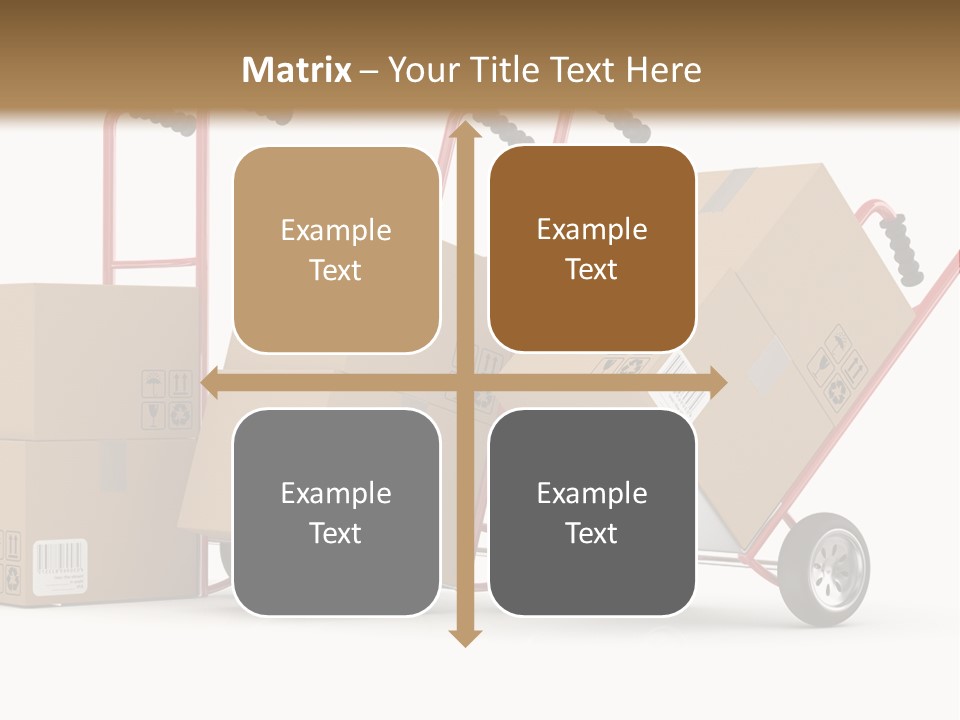 Matrix – Your Title Text Here

Example Text

Example Text

Example Text

Example Text